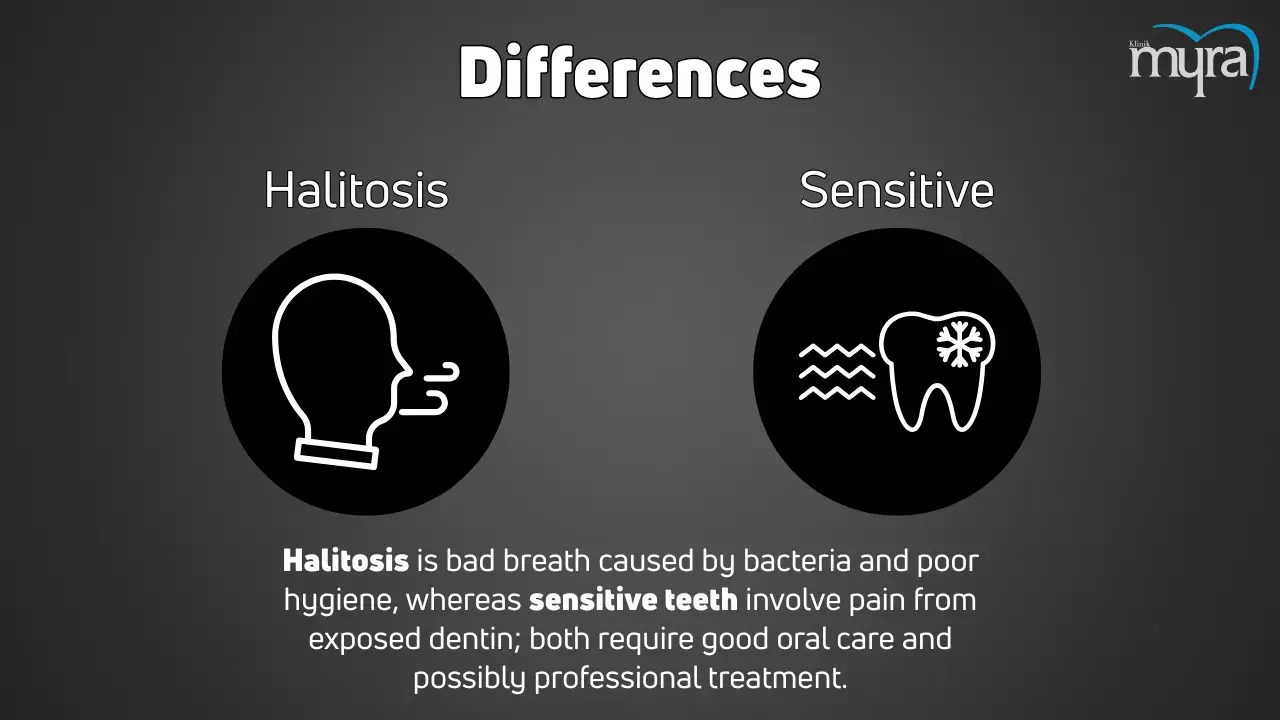 Differences

Klinik myra

Halitosis

Sensitive

Halitosis is bad breath caused by bacteria and poor hygiene, whereas sensitive teeth involve pain from exposed dentin; both require good oral care and possibly professional treatment.